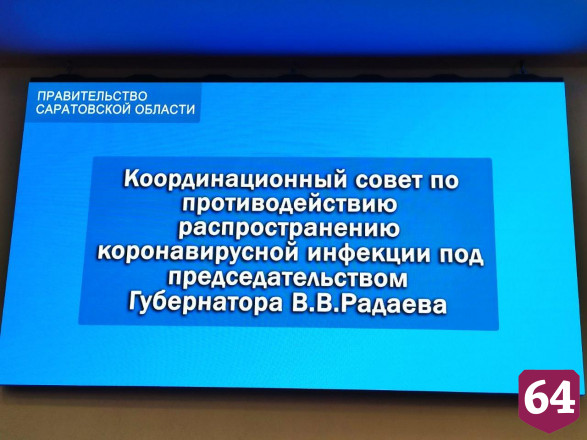 ПРАВИТЕЛЬСТВО САРАТОВСКОЙ ОБЛАСТИ

Координационный совет по противодействию распространению коронавирусной инфекции под председательством Губернатора В.В.Радаева

64